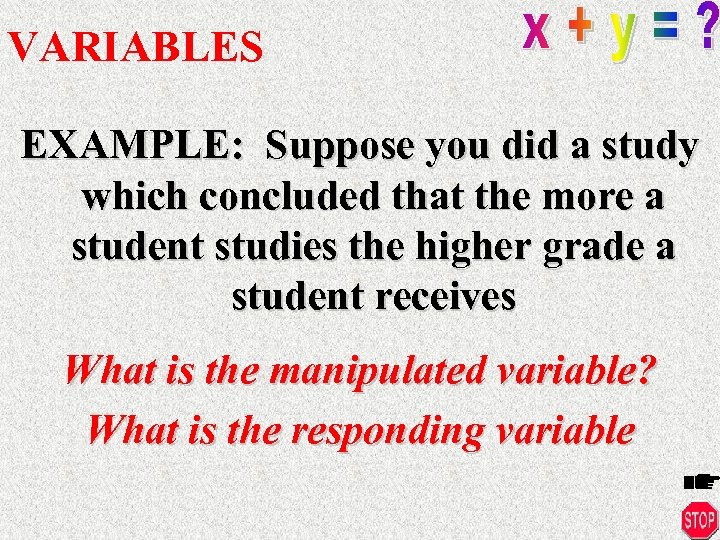 VARIABLES

$x + y = ?$

EXAMPLE: Suppose you did a study which concluded that the more a student studies the higher grade a student receives

What is the manipulated variable?

What is the responding variable

STOP